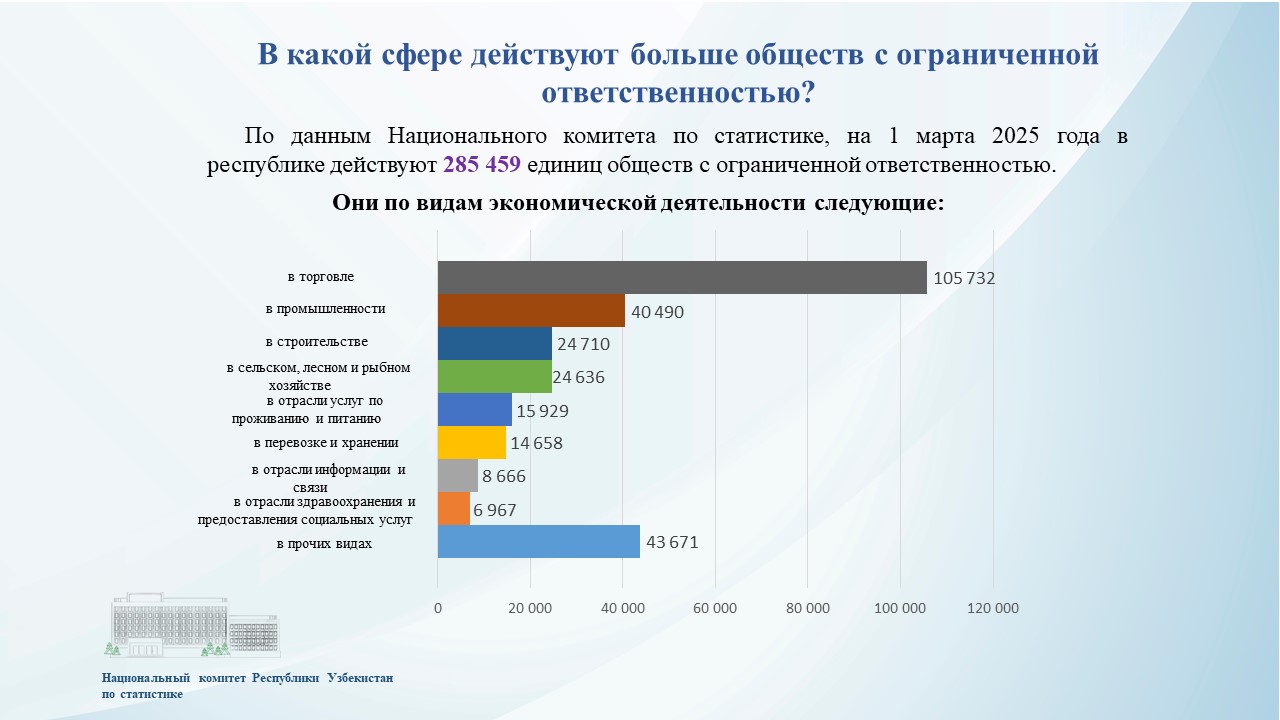 В какой сфере действуют больше обществ с ограниченной ответственностью?

По данным Национального комитета по статистике, на 1 марта 2025 года в республике действуют 285 459 единиц обществ с ограниченной ответственностью.

Они по видам экономической деятельности следующие:

в торговле 105 732
в промышленности 40 490
в строительстве 24 710
в сельском, лесном и рыбном хозяйстве 24 636
в отрасли услуг по проживанию и питанию 15 929
в перевозке и хранении 14 658
в отрасли информации и связи 8 666
в отрасли здравоохранения и предоставления социальных услуг 6 967
в прочих видах 43 671

0 20 000 40 000 60 000 80 000 100 000 120 000

Национальный комитет Республики Узбекистан по статистике